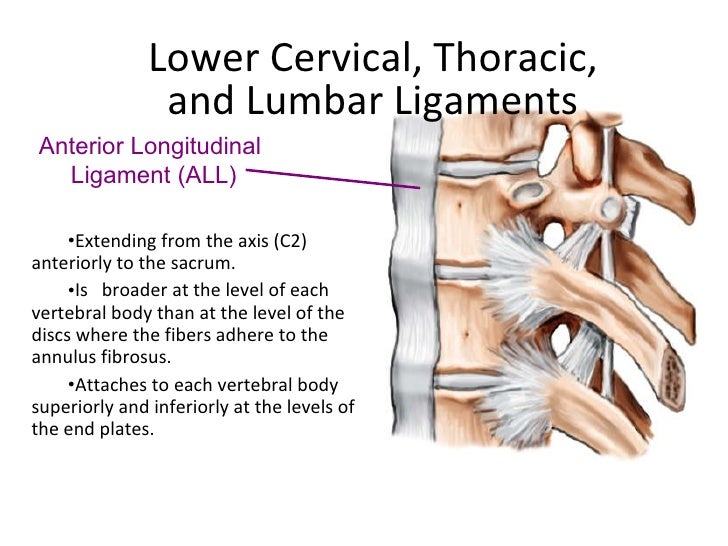 Lower Cervical, Thoracic, and Lumbar Ligaments

Anterior Longitudinal Ligament (ALL)

•Extending from the axis (C2) anteriorly to the sacrum.

•Is broader at the level of each vertebral body than at the level of the discs where the fibers adhere to the annulus fibrosus.

•Attaches to each vertebral body superiorly and inferiorly at the levels of the end plates.